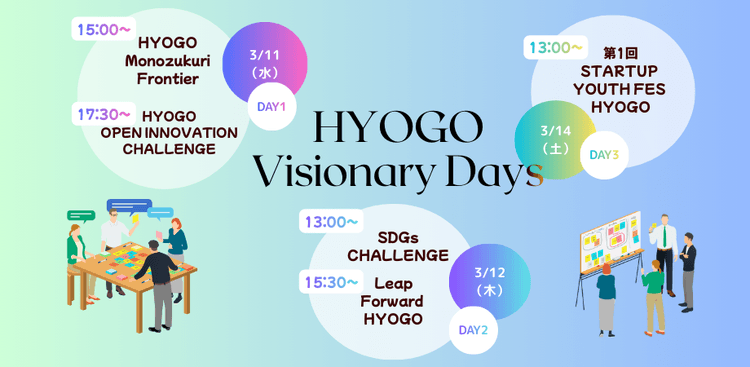 15:00～
HYOGO Monozukuri Frontier

3/11
（水）
DAY1

17:30～
HYOGO OPEN INNOVATION CHALLENGE

HYOGO Visionary Days

13:00～
第1回
STARTUP YOUTH FES HYOGO

3/14
（土）
DAY3

13:00～
SDGs CHALLENGE

15:30～
Leap Forward HYOGO

3/12
（木）
DAY2